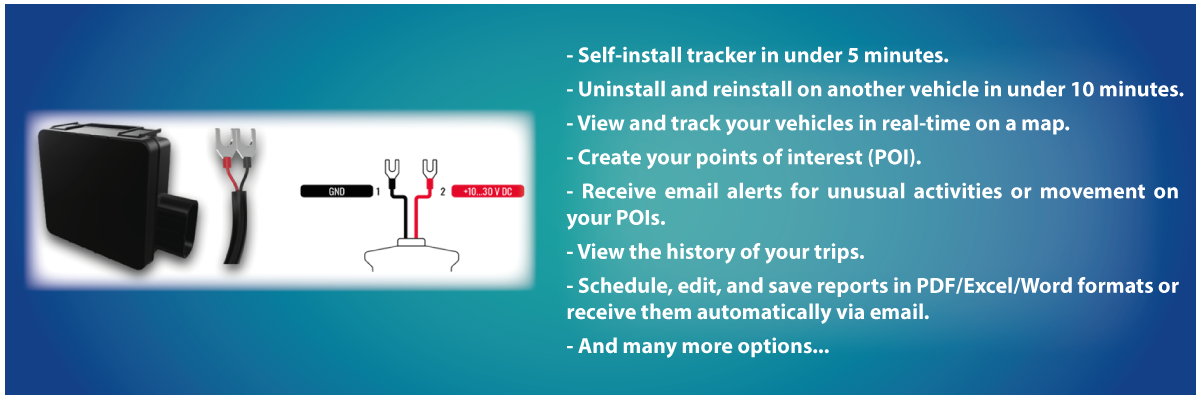 GND 1

2 +10...30 V DC

- Self-install tracker in under 5 minutes.

- Uninstall and reinstall on another vehicle in under 10 minutes.

- View and track your vehicles in real-time on a map.

- Create your points of interest (POI).

- Receive email alerts for unusual activities or movement on your POIs.

- View the history of your trips.

- Schedule, edit, and save reports in PDF/Excel/Word formats or receive them automatically via email.

- And many more options...